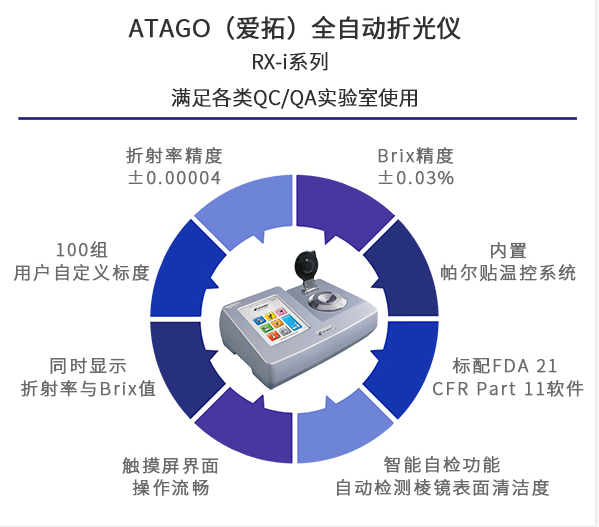 ATAGO（爱拓）全自动折光仪
RX-i系列
满足各类QC/QA实验室使用

折射率精度
±0.00004

Brix精度
±0.03%

100组
用户自定义标度

内置
帕尔贴温控系统

同时显示
折射率与Brix值

标配FDA 21
CFR Part 11软件

触摸屏界面
操作流畅

智能自检功能
自动检测棱镜表面清洁度